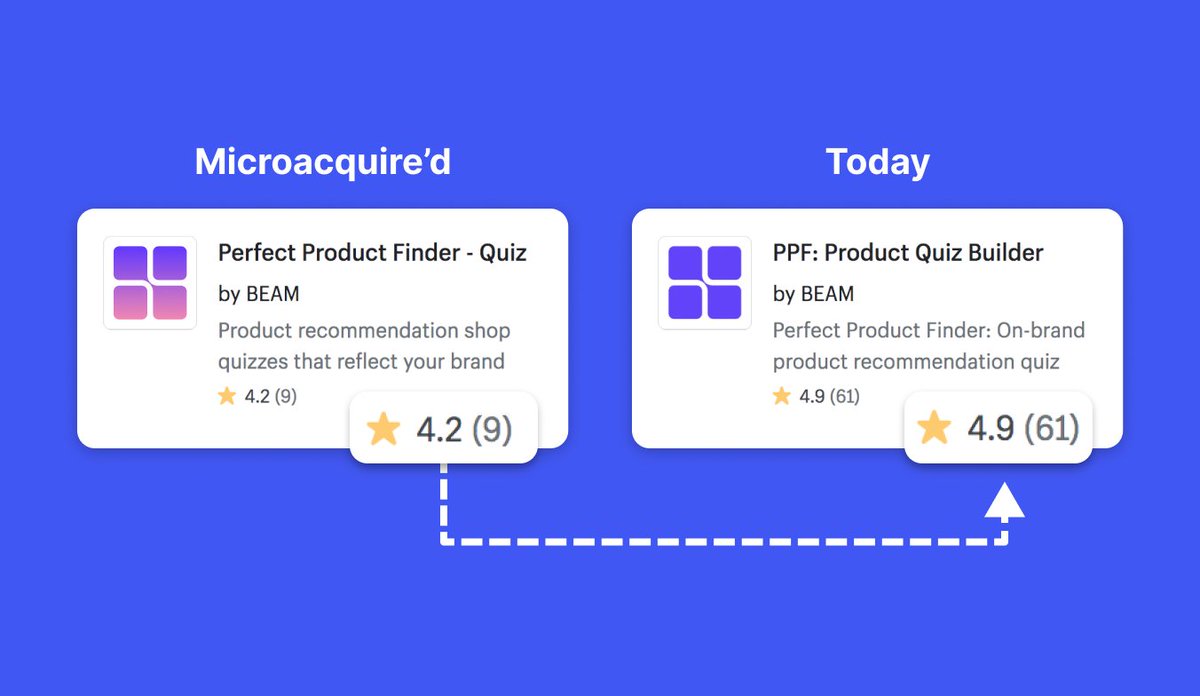 Microacquire'd

Perfect Product Finder - Quiz

by BEAM

Product recommendation shop quizzes that reflect your brand

4.2 (9)

4.2 (9)

Today

PPF: Product Quiz Builder

by BEAM

Perfect Product Finder: On-brand product recommendation quiz

4.9 (61)

4.9 (61)